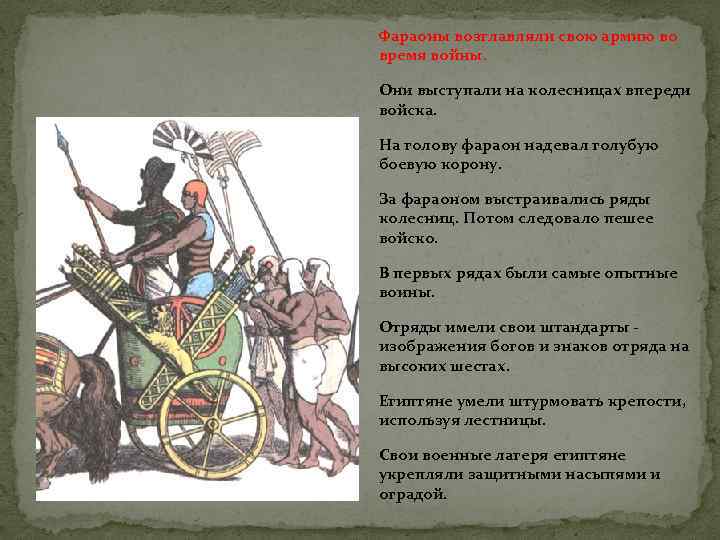 Фараоны возглавляли свою армию во время войны.

Они выступали на колесницах впереди войска.

На голову фараон надевал голубую боевую корону.

За фараоном выстраивались ряды колесниц. Потом следовало пешее войско.

В первых рядах были самые опытные воины.

Отряды имели свои штандарты - изображения богов и знаков отряда на высоких шестах.

Египтяне умели штурмовать крепости, используя лестницы.

Свои военные лагеря египтяне укрепляли защитными насыпями и оградой.